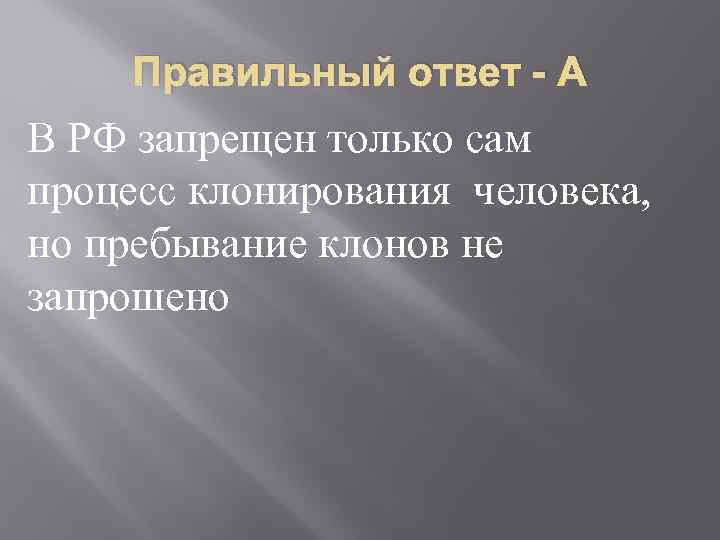 Правильный ответ - А

В РФ запрещен только сам процесс клонирования человека, но пребывание клонов не запрошено